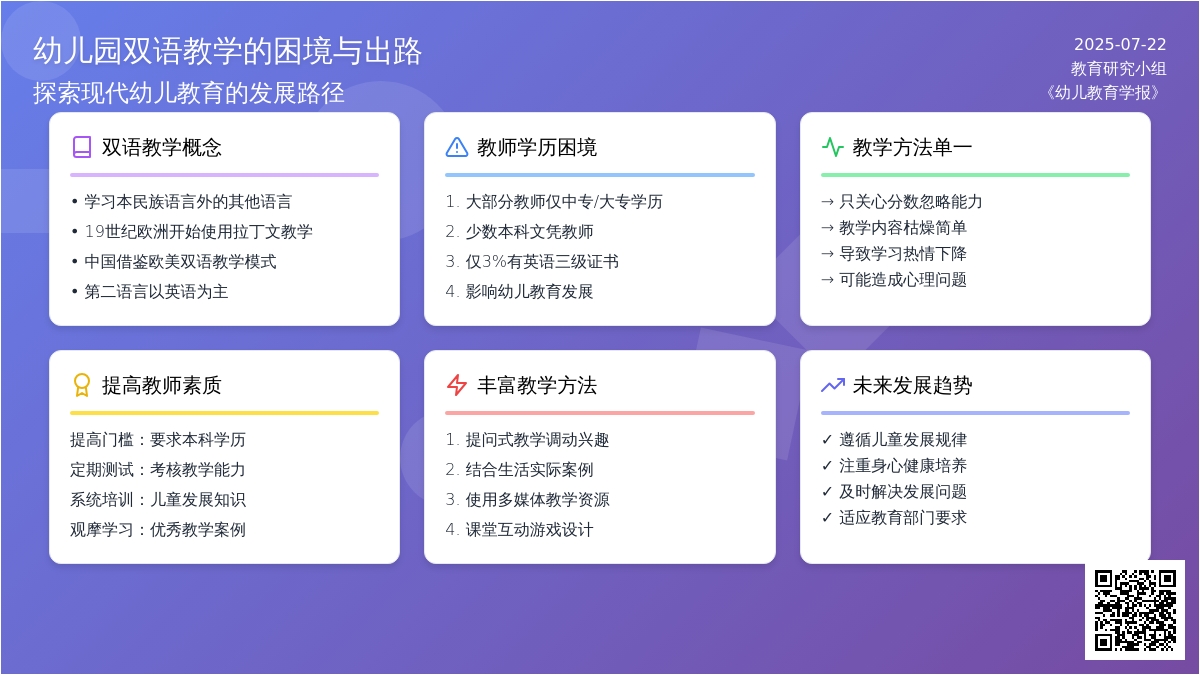 幼儿园双语教学的困境与出路
探索现代幼儿教育的发展路径

2025-07-22
教育研究小组
《幼儿教育学报》

双语教学概念

• 学习本民族语言外的其他语言
• 19世纪欧洲开始使用拉丁文教学
• 中国借鉴欧美双语教学模式
• 第二语言以英语为主

教师学历困境

1. 大部分教师仅中专/大专学历
2. 少数本科文凭教师
3. 仅3%有英语三级证书
4. 影响幼儿教育发展

教学方法单一

→ 只关心分数忽略能力
→ 教学内容枯燥简单
→ 导致学习热情下降
→ 可能造成心理问题

提高教师素质

提高门槛：要求本科学历
定期测试：考核教学能力
系统培训：儿童发展知识
观摩学习：优秀教学案例

丰富教学方法

1. 提问式教学调动兴趣
2. 结合生活实际案例
3. 使用多媒体教学资源
4. 课堂互动游戏设计

未来发展趋势

✓ 遵循儿童发展规律
✓ 注重身心健康培养
✓ 及时解决发展问题
✓ 适应教育部门要求